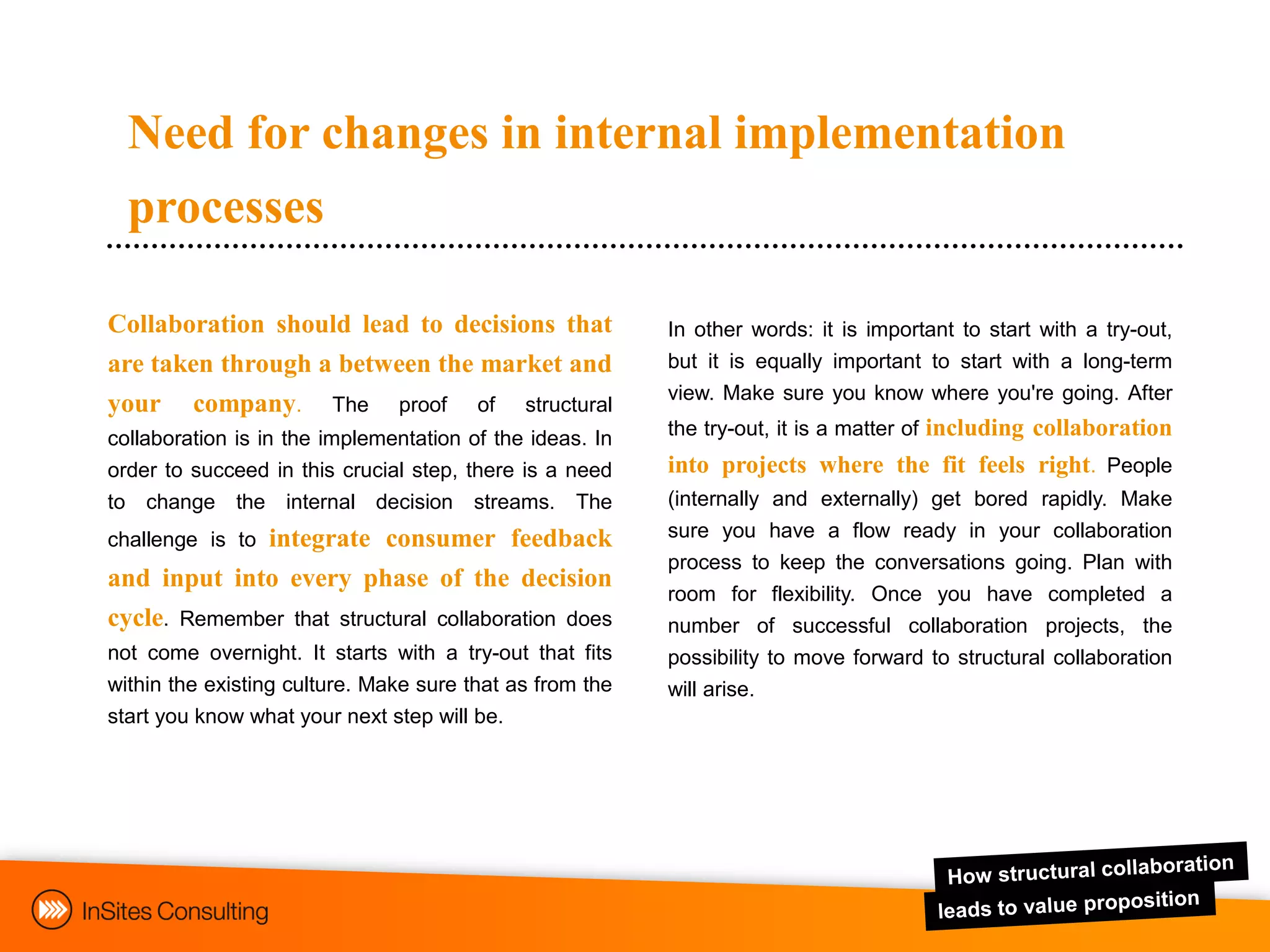 Need for changes in internal implementation processes

Collaboration should lead to decisions that are taken through a between the market and your company. The proof of structural collaboration is in the implementation of the ideas. In order to succeed in this crucial step, there is a need to change the internal decision streams. The challenge is to integrate consumer feedback and input into every phase of the decision cycle. Remember that structural collaboration does not come overnight. It starts with a try-out that fits within the existing culture. Make sure that as from the start you know what your next step will be.

In other words: it is important to start with a try-out, but it is equally important to start with a long-term view. Make sure you know where you're going. After the try-out, it is a matter of including collaboration into projects where the fit feels right. People (internally and externally) get bored rapidly. Make sure you have a flow ready in your collaboration process to keep the conversations going. Plan with room for flexibility. Once you have completed a number of successful collaboration projects, the possibility to move forward to structural collaboration will arise.

InSites Consulting

How structural collaboration leads to value proposition